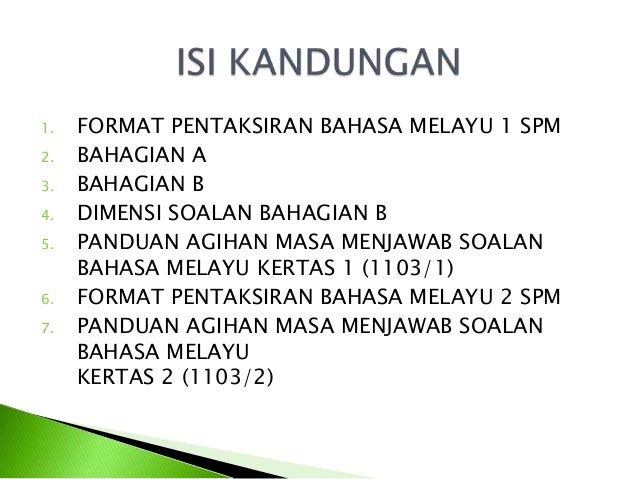 ISI KANDUNGAN

1. FORMAT PENTAKSIRAN BAHASA MELAYU 1 SPM
2. BAHAGIAN A
3. BAHAGIAN B
4. DIMENSI SOALAN BAHAGIAN B
5. PANDUAN AGIHAN MASA MENJAWAB SOALAN BAHASA MELAYU KERTAS 1 (1103/1)
6. FORMAT PENTAKSIRAN BAHASA MELAYU 2 SPM
7. PANDUAN AGIHAN MASA MENJAWAB SOALAN BAHASA MELAYU
KERTAS 2 (1103/2)